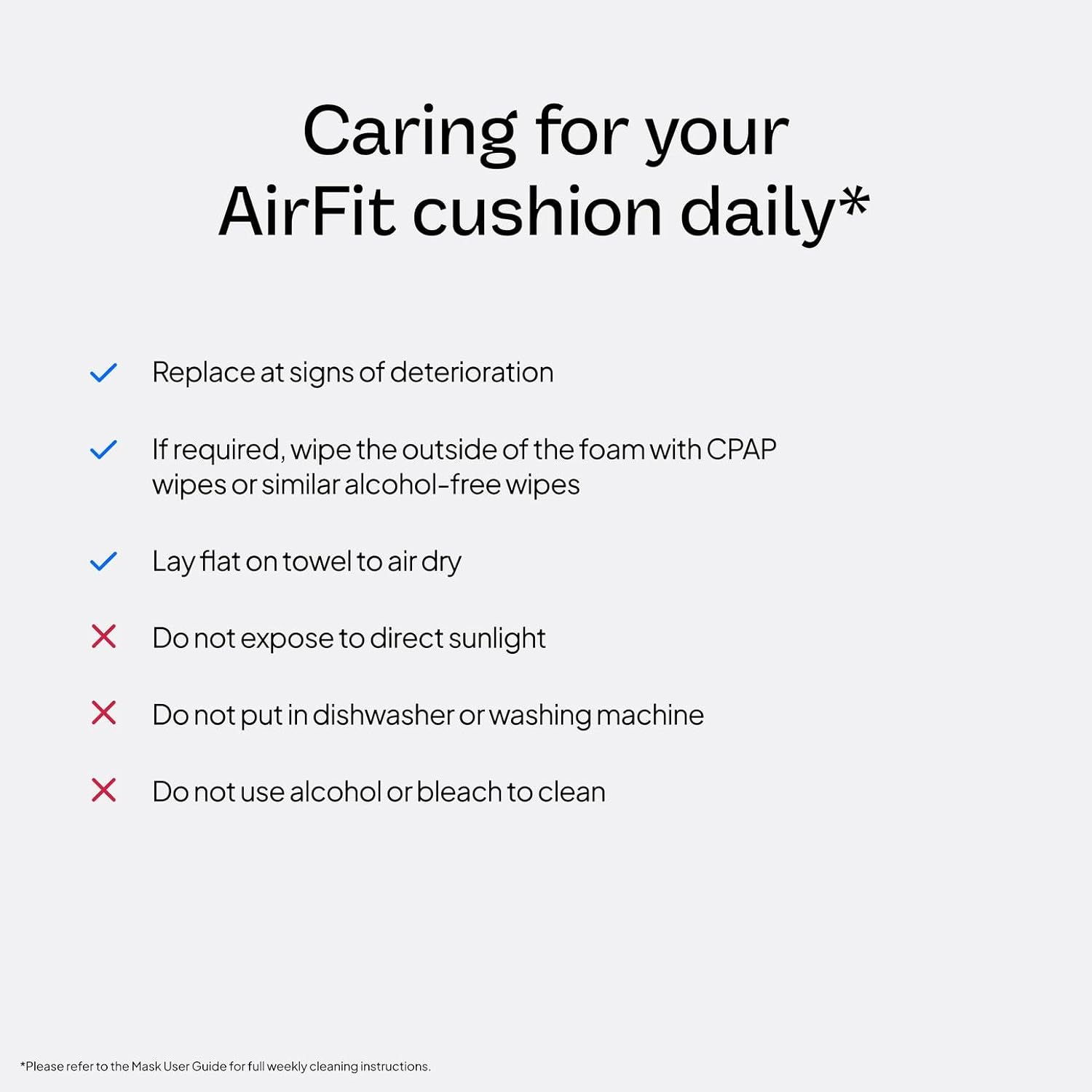 Caring for your AirFit cushion daily*

✓ Replace at signs of deterioration

✓ If required, wipe the outside of the foam with CPAP wipes or similar alcohol-free wipes

✓ Lay flat on towel to air dry

✗ Do not expose to direct sunlight

✗ Do not put in dishwasher or washing machine

✗ Do not use alcohol or bleach to clean

*Please refer to the Mask User Guide for full weekly cleaning instructions.